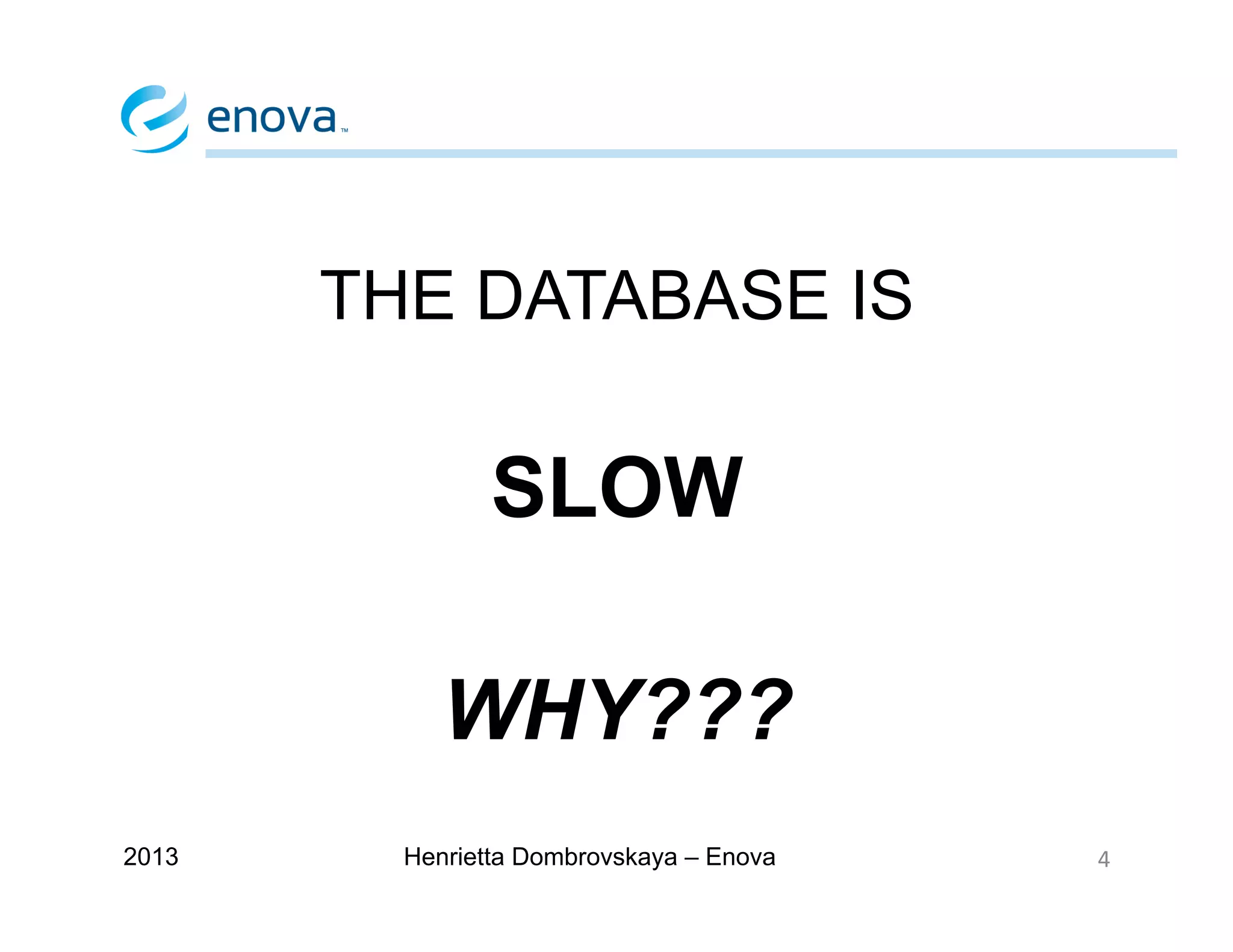 enova™

THE DATABASE IS

SLOW

WHY???

2013

Henrietta Dombrovskaya – Enova

4